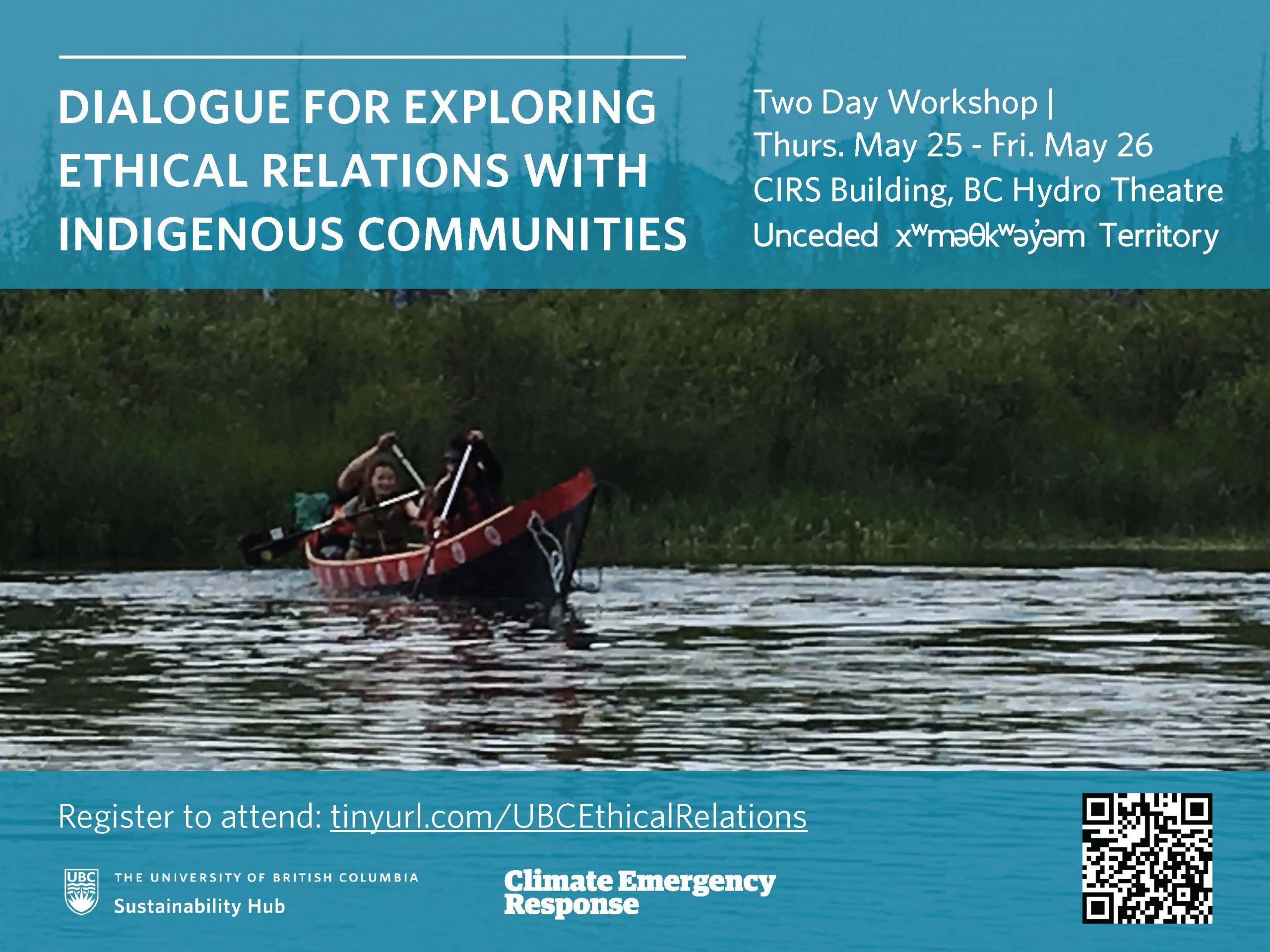 DIALOGUE FOR EXPLORING ETHICAL RELATIONS WITH INDIGENOUS COMMUNITIES

Two Day Workshop |
Thurs. May 25 - Fri. May 26
CIRS Building, BC Hydro Theatre
Unceded xʷməθkʷəy̓əm Territory

Register to attend: tinyurl.com/UBCEthicalRelations

UBC THE UNIVERSITY OF BRITISH COLUMBIA
Sustainability Hub

Climate Emergency Response